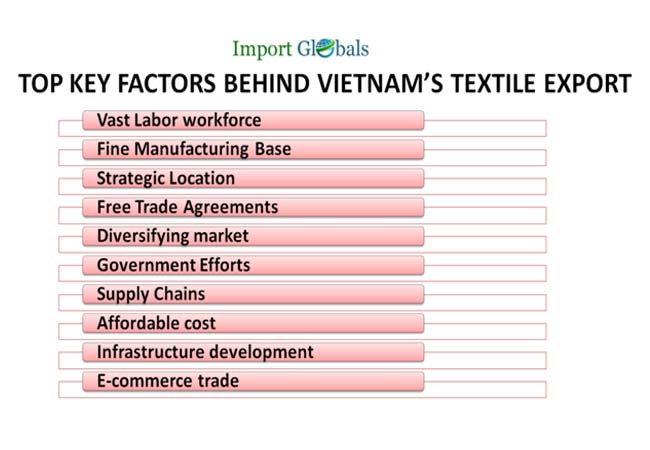 Import Globals

TOP KEY FACTORS BEHIND VIETNAM'S TEXTILE EXPORT

Vast Labor workforce

Fine Manufacturing Base

Strategic Location

Free Trade Agreements

Diversifying market

Government Efforts

Supply Chains

Affordable cost

Infrastructure development

E-commerce trade